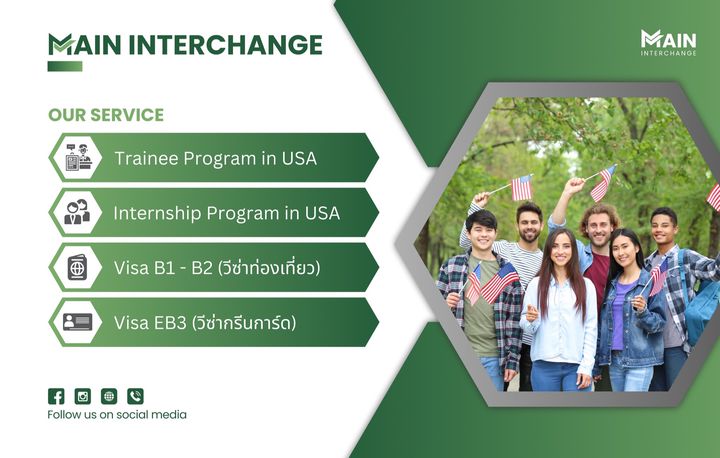 MAIN INTERCHANGE

MAIN
INTERCHANGE

OUR SERVICE

Trainee Program in USA

Internship Program in USA

Visa B1 - B2 (วีซ่าท่องเที่ยว)

Visa EB3 (วีซ่ากรีนการ์ด)

Follow us on social media